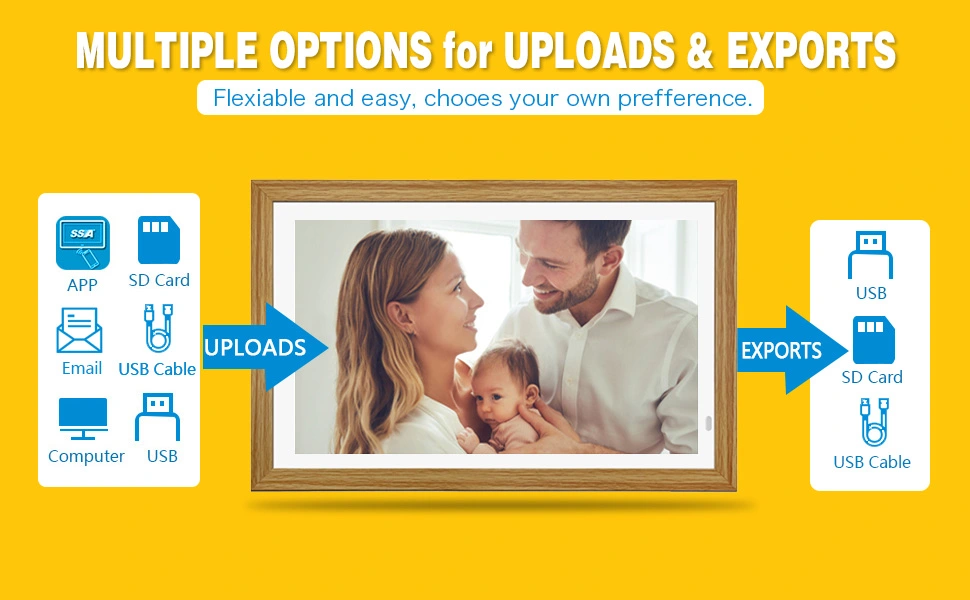 MULTIPLE OPTIONS for UPLOADS & EXPORTS

Flexiable and easy, chooes your own prefference.

SSA

APP

SD Card

Email

USB Cable

Computer

USB

UPLOADS

EXPORTS

USB

SD Card

USB Cable